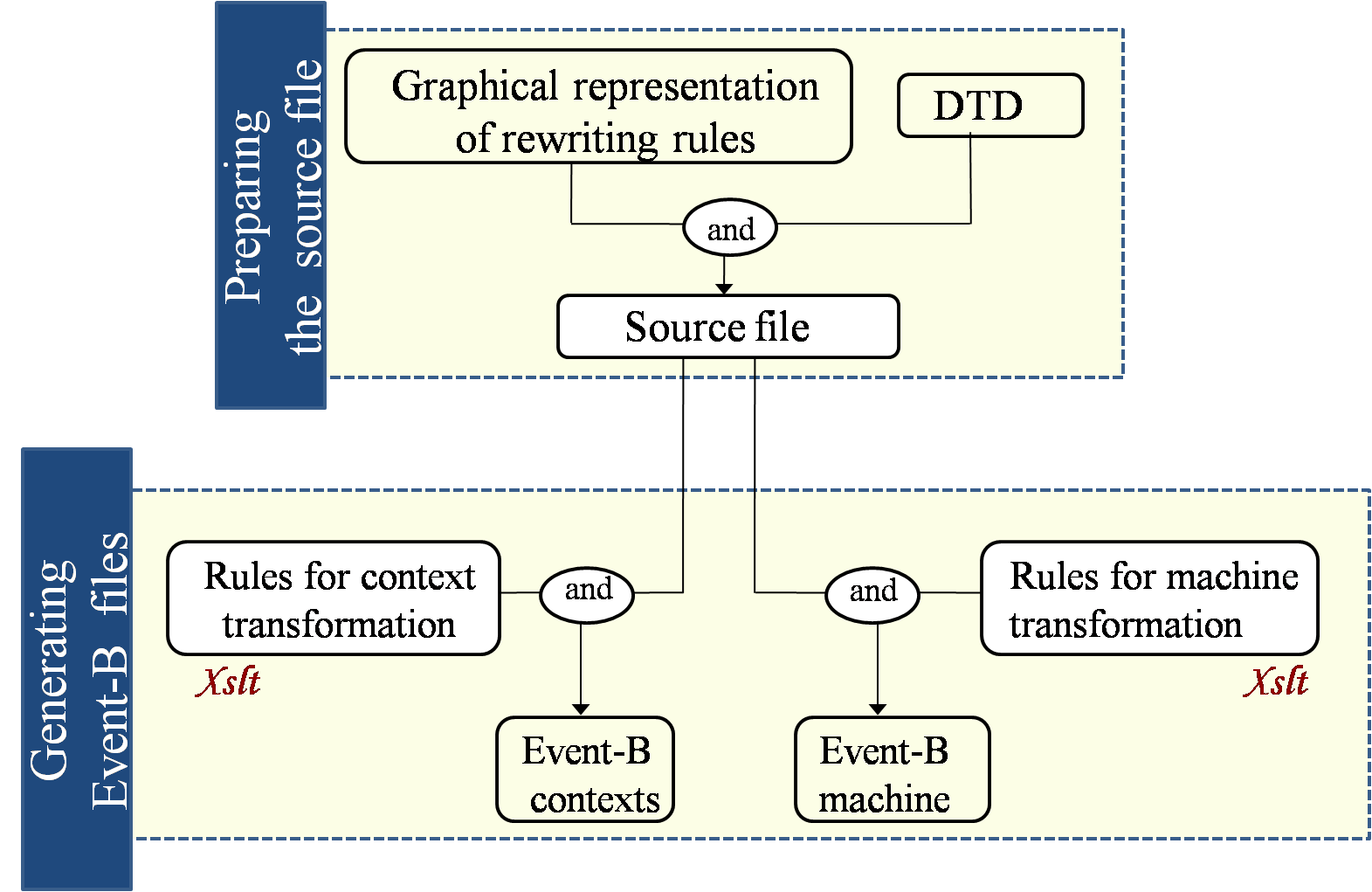 Preparing the source file

Graphical representation of rewriting rules

DTD

and

Source file

Generating Event-B files

Rules for context transformation

and

and

Rules for machine transformation

Xslt

Xslt

Event-B contexts

Event-B machine